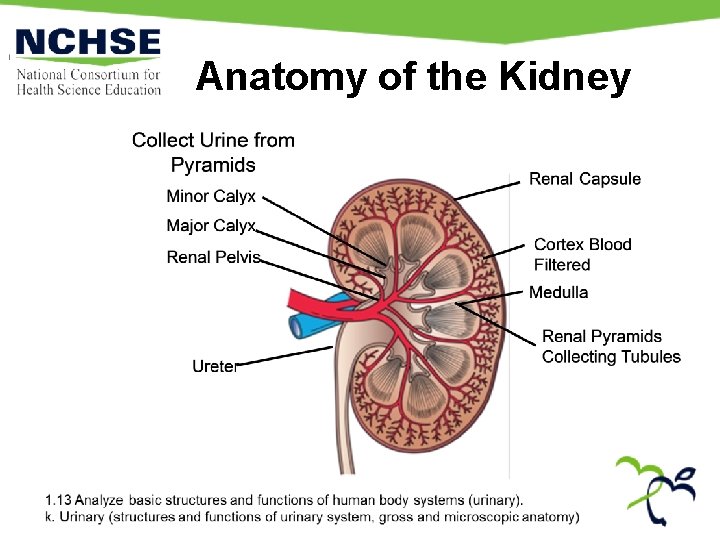 NCHSE
National Consortium for Health Science Education

Anatomy of the Kidney

Collect Urine from Pyramids

Minor Calyx

Major Calyx

Renal Pelvis

Ureter

Renal Capsule

Cortex Blood Filtered

Medulla

Renal Pyramids Collecting Tubules

1.13 Analyze basic structures and functions of human body systems (urinary).
k. Urinary (structures and functions of urinary system, gross and microscopic anatomy)